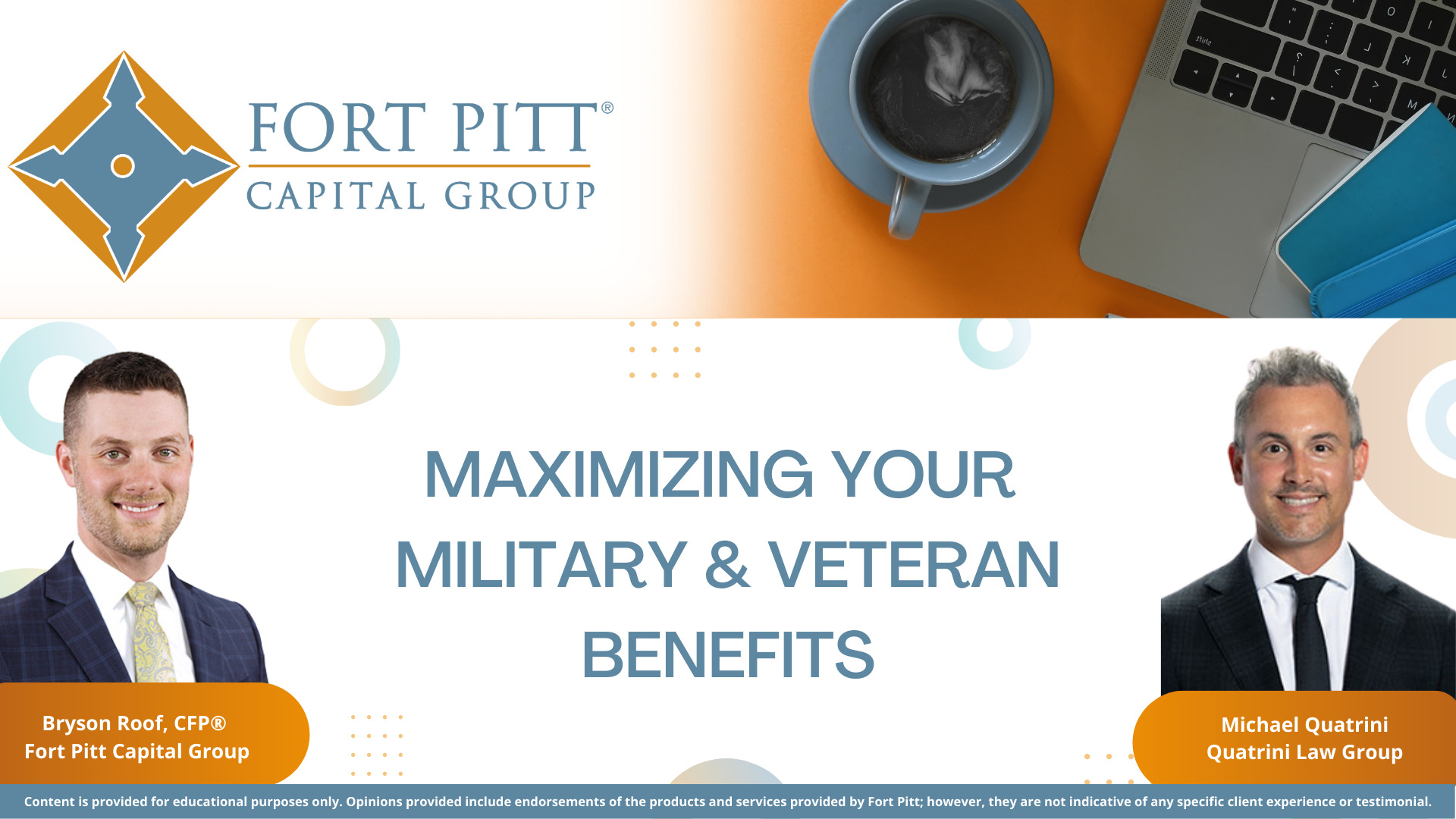 FORT PITT®
CAPITAL GROUP

MAXIMIZING YOUR MILITARY & VETERAN BENEFITS

Bryson Roof, CFP®
Fort Pitt Capital Group

Michael Quatrini
Quatrini Law Group

Content is provided for educational purposes only. Opinions provided include endorsements of the products and services provided by Fort Pitt; however, they are not indicative of any specific client experience or testimonial.